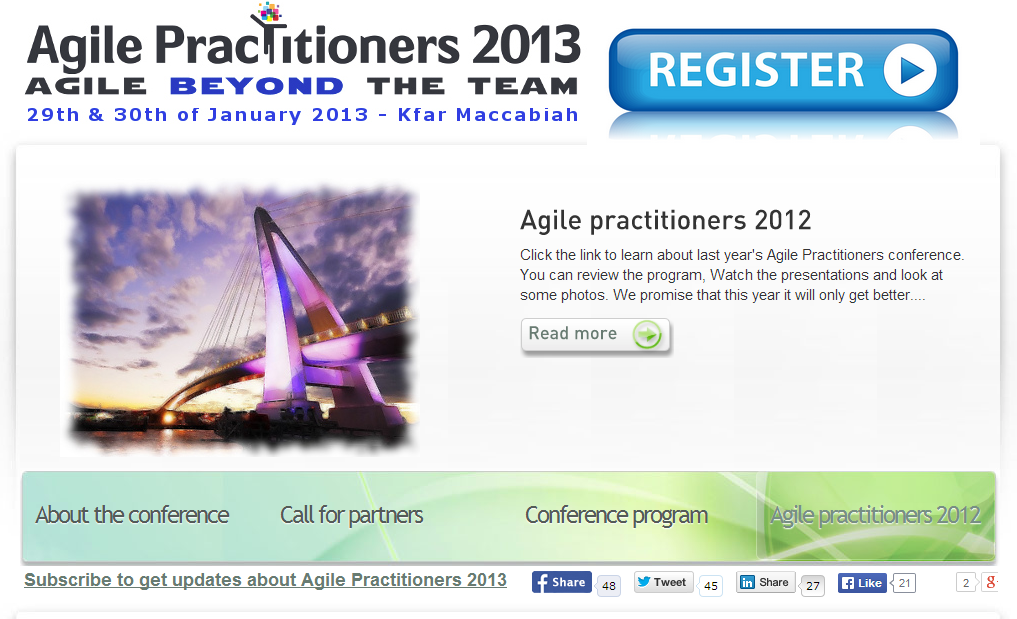 Agile Practitioners 2013
AGILE BEYOND THE TEAM
29th & 30th of January 2013 - Kfar Maccabiah

REGISTER

Agile practitioners 2012

Click the link to learn about last year's Agile Practitioners conference. You can review the program, Watch the presentations and look at some photos. We promise that this year it will only get better....

Read more

About the conference
Call for partners
Conference program
Agile practitioners 2012

Subscribe to get updates about Agile Practitioners 2013

Share 48
Tweet 45
Share 27
Like 21
2